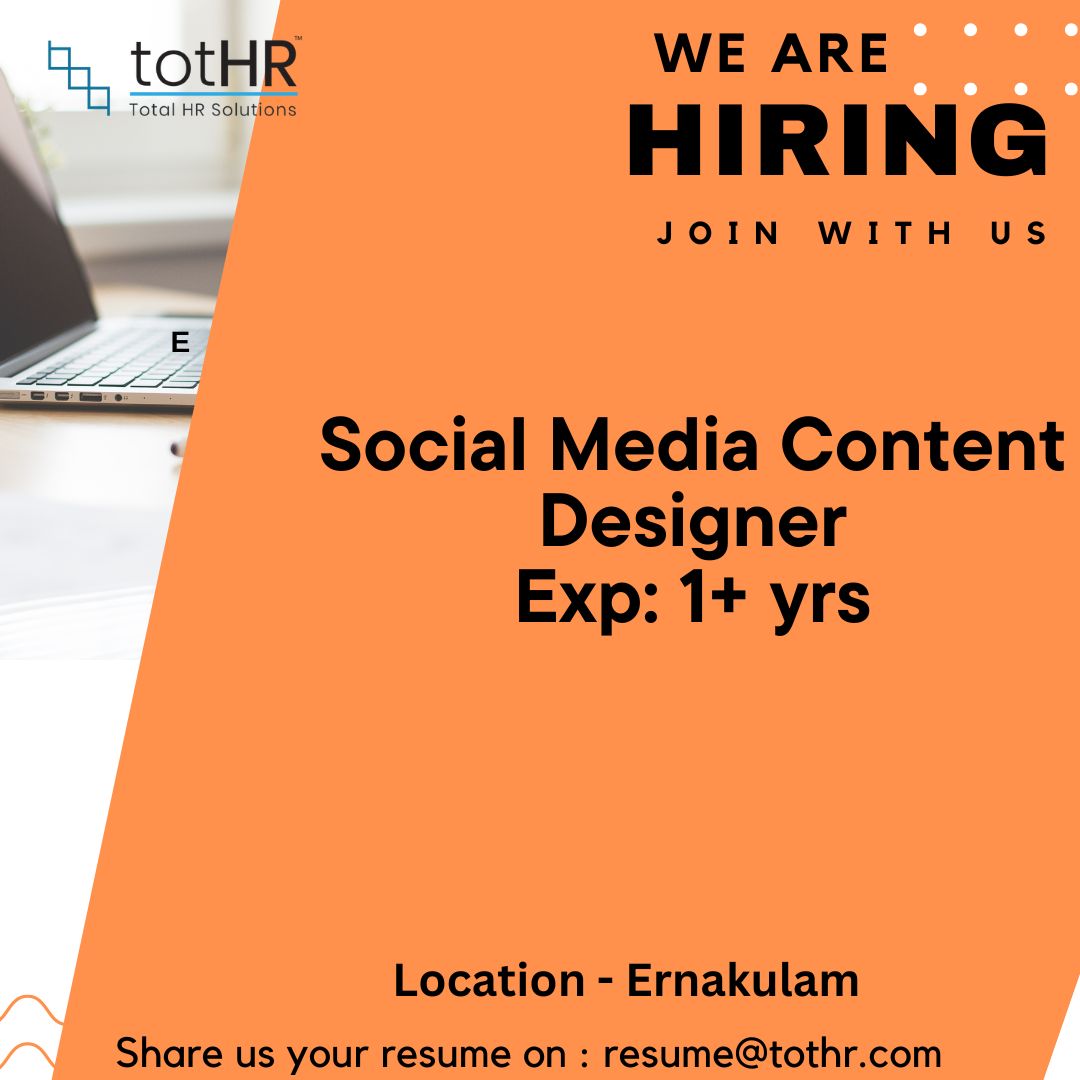 totHR™
Total HR Solutions

WE ARE
HIRING
JOIN WITH US

E

Social Media Content Designer
Exp: 1+ yrs

Location - Ernakulam

Share us your resume on : resume@tothr.com